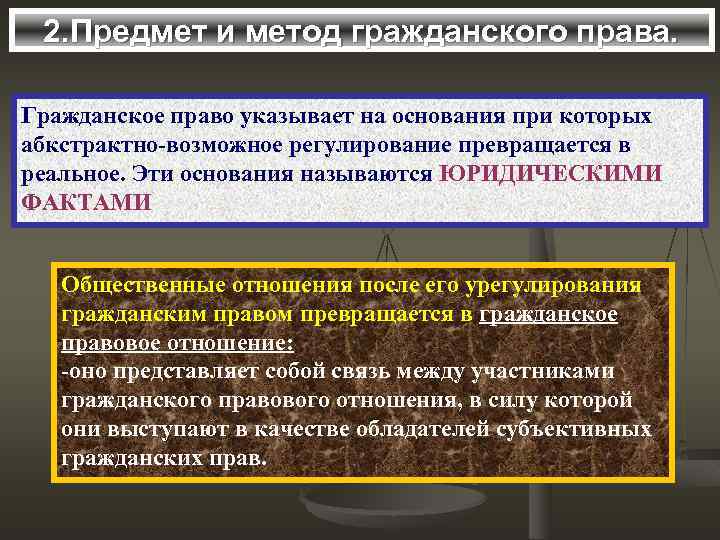 2.Предмет и метод гражданского права.

Гражданское право указывает на основания при которых абкстрактно-возможное регулирование превращается в реальное. Эти основания называются ЮРИДИЧЕСКИМИ ФАКТАМИ

Общественные отношения после его урегулирования гражданским правом превращается в гражданское правовое отношение:
-оно представляет собой связь между участниками гражданского правового отношения, в силу которой они выступают в качестве обладателей субъективных гражданских прав.